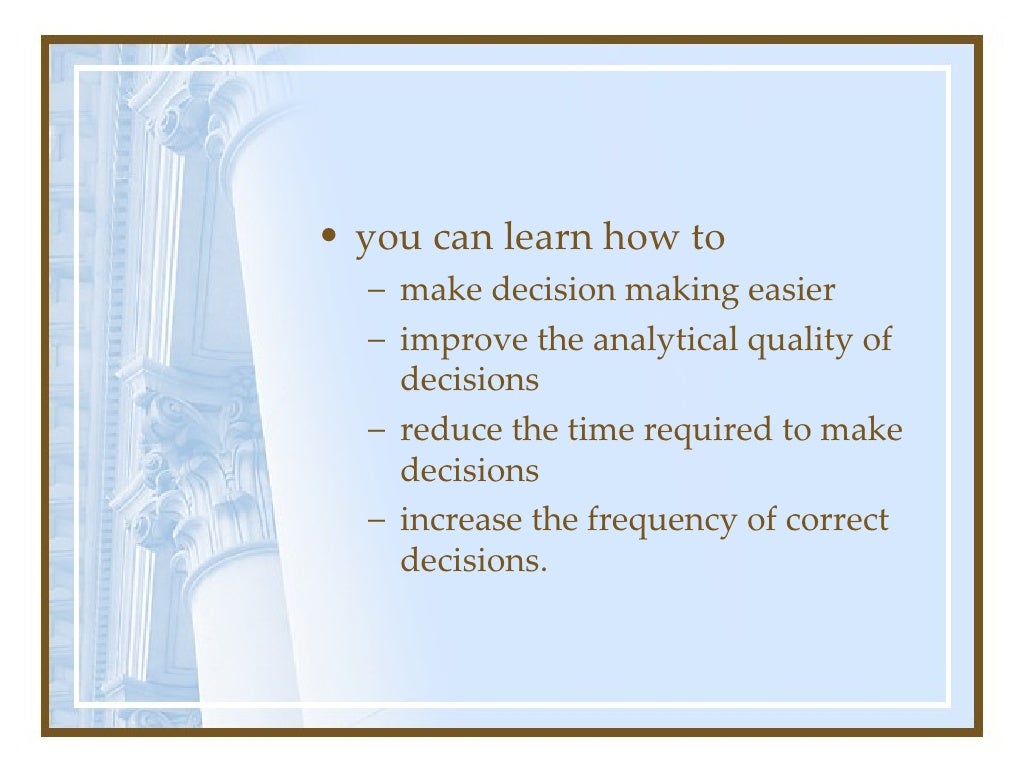 • you can learn how to
– make decision making easier
– improve the analytical quality of decisions
– reduce the time required to make decisions
– increase the frequency of correct decisions.